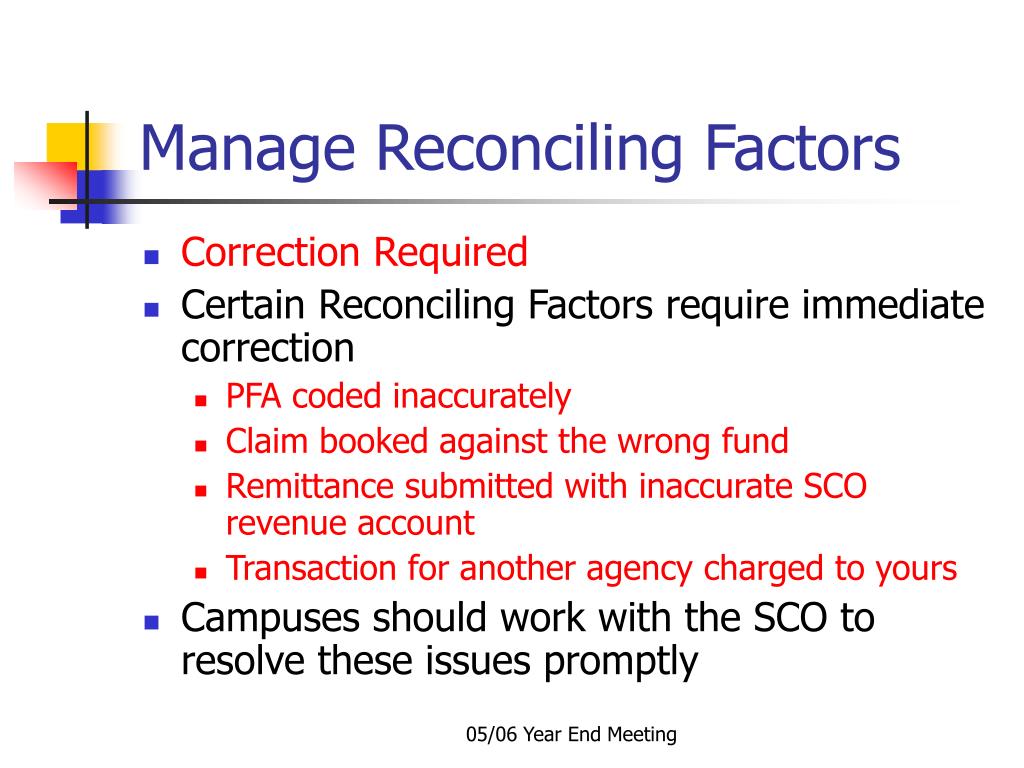 Manage Reconciling Factors

- Correction Required
- Certain Reconciling Factors require immediate correction
  - PFA coded inaccurately
  - Claim booked against the wrong fund
  - Remittance submitted with inaccurate SCO revenue account
  - Transaction for another agency charged to yours
- Campuses should work with the SCO to resolve these issues promptly

05/06 Year End Meeting